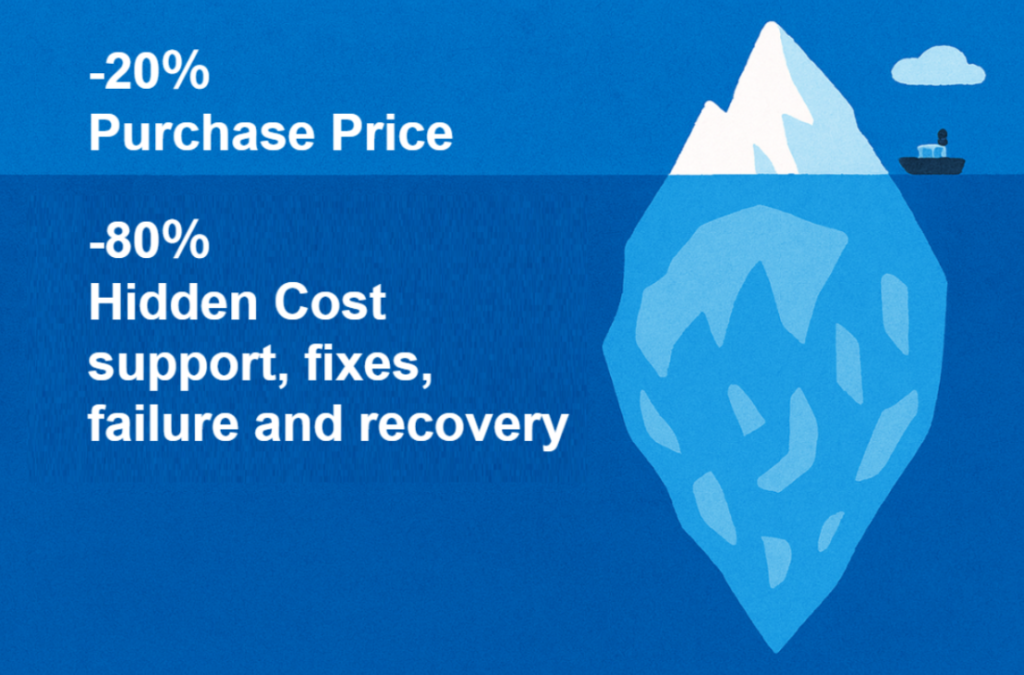 -20%
Purchase Price

-80%
Hidden Cost
support, fixes, failure and recovery